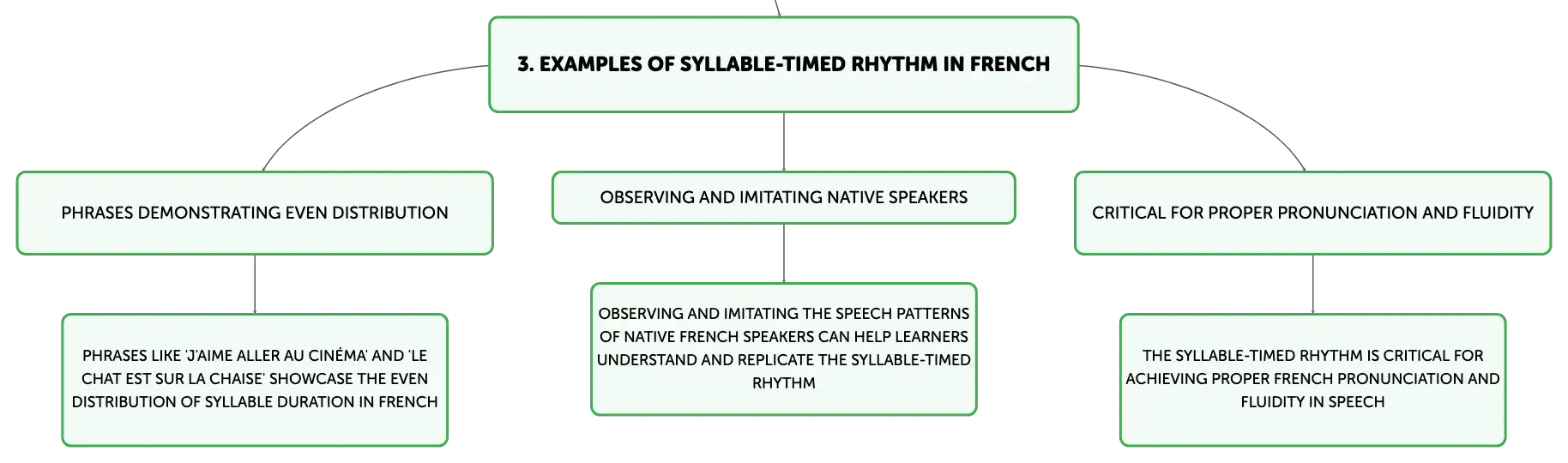 3. EXAMPLES OF SYLLABLE-TIMED RHYTHM IN FRENCH

PHRASES DEMONSTRATING EVEN DISTRIBUTION

PHRASES LIKE 'J'AIME ALLER AU CINÉMA' AND 'LE CHAT EST SUR LA CHAISE' SHOWCASE THE EVEN DISTRIBUTION OF SYLLABLE DURATION IN FRENCH

OBSERVING AND IMITATING NATIVE SPEAKERS

OBSERVING AND IMITATING THE SPEECH PATTERNS OF NATIVE FRENCH SPEAKERS CAN HELP LEARNERS UNDERSTAND AND REPLICATE THE SYLLABLE-TIMED RHYTHM

CRITICAL FOR PROPER PRONUNCIATION AND FLUIDITY

THE SYLLABLE-TIMED RHYTHM IS CRITICAL FOR ACHIEVING PROPER FRENCH PRONUNCIATION AND FLUIDITY IN SPEECH